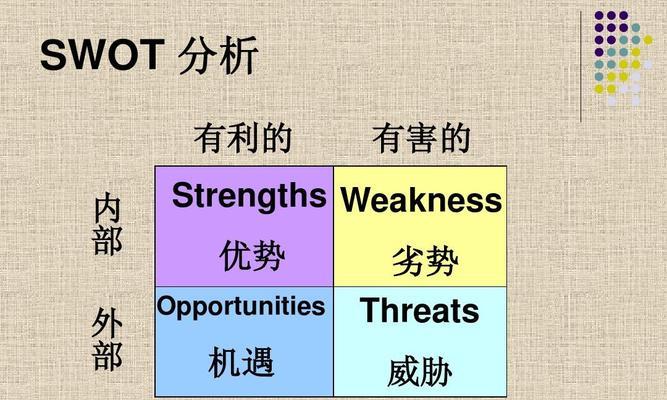 SWOT 分析

|  | 有利的 | 有害的 |
|---|---|---|
| 内部 | Strengths 优势 | Weakness 劣势 |
| 外部 | Opportunities 机遇 | Threats 威胁 |